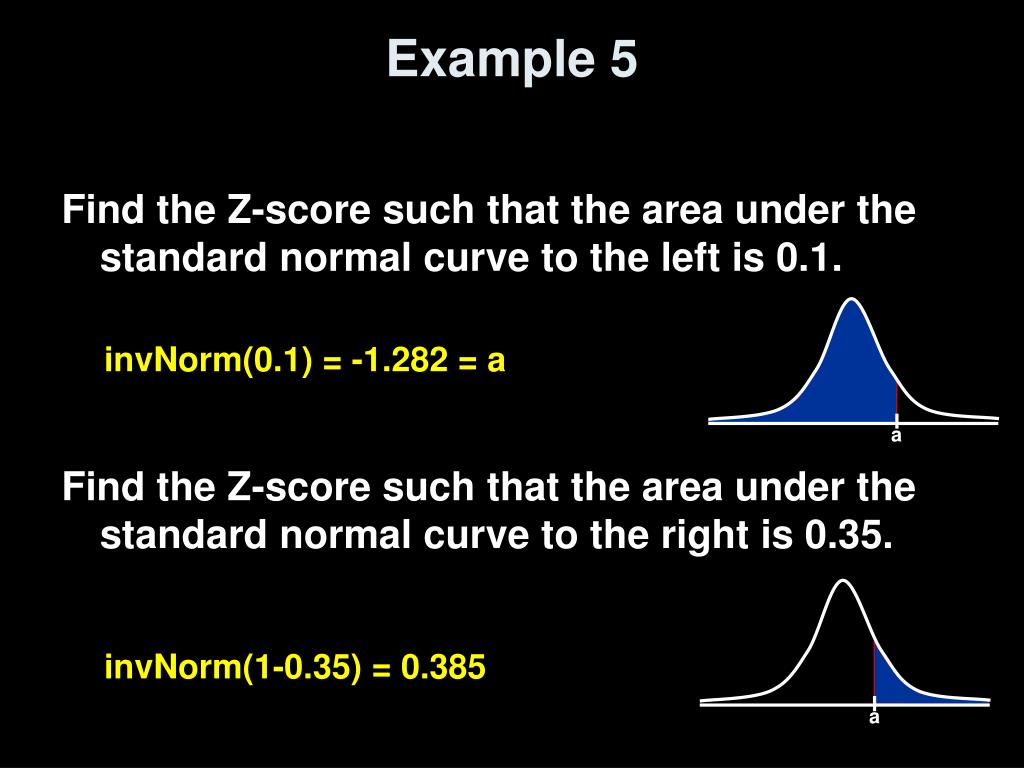 Example 5

Find the Z-score such that the area under the standard normal curve to the left is 0.1.

invNorm(0.1) = -1.282 = a

a

Find the Z-score such that the area under the standard normal curve to the right is 0.35.

invNorm(1-0.35) = 0.385

a